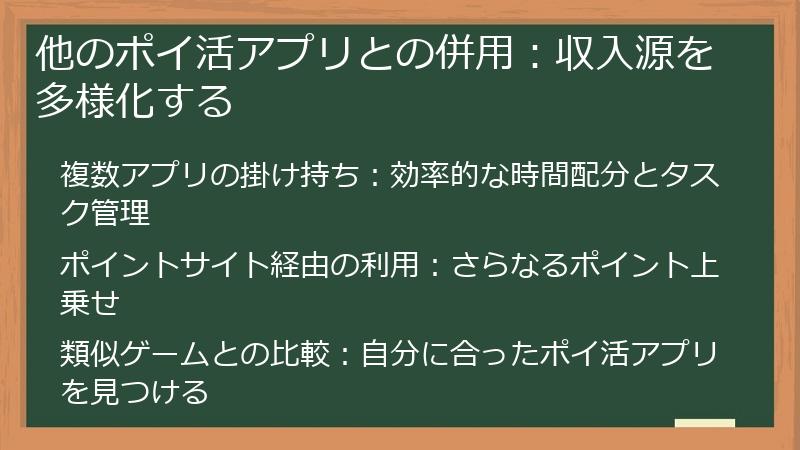 他のポイ活アプリとの併用：収入源を多様化する

複数アプリの掛け持ち：効率的な時間配分とタスク管理

ポイントサイト経由の利用：さらなるポイント上乗せ

類似ゲームとの比較：自分に合ったポイ活アプリを見つける